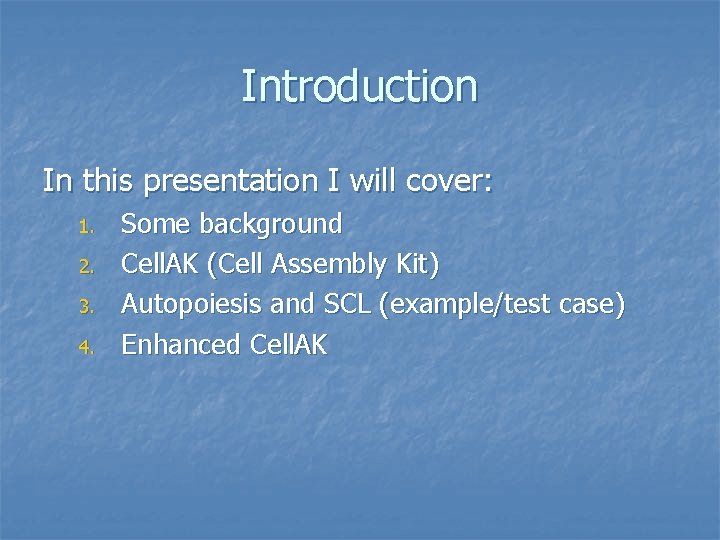 Introduction

In this presentation I will cover:

1. Some background
2. CellAK (Cell Assembly Kit)
3. Autopoiesis and SCL (example/test case)
4. Enhanced CellAK